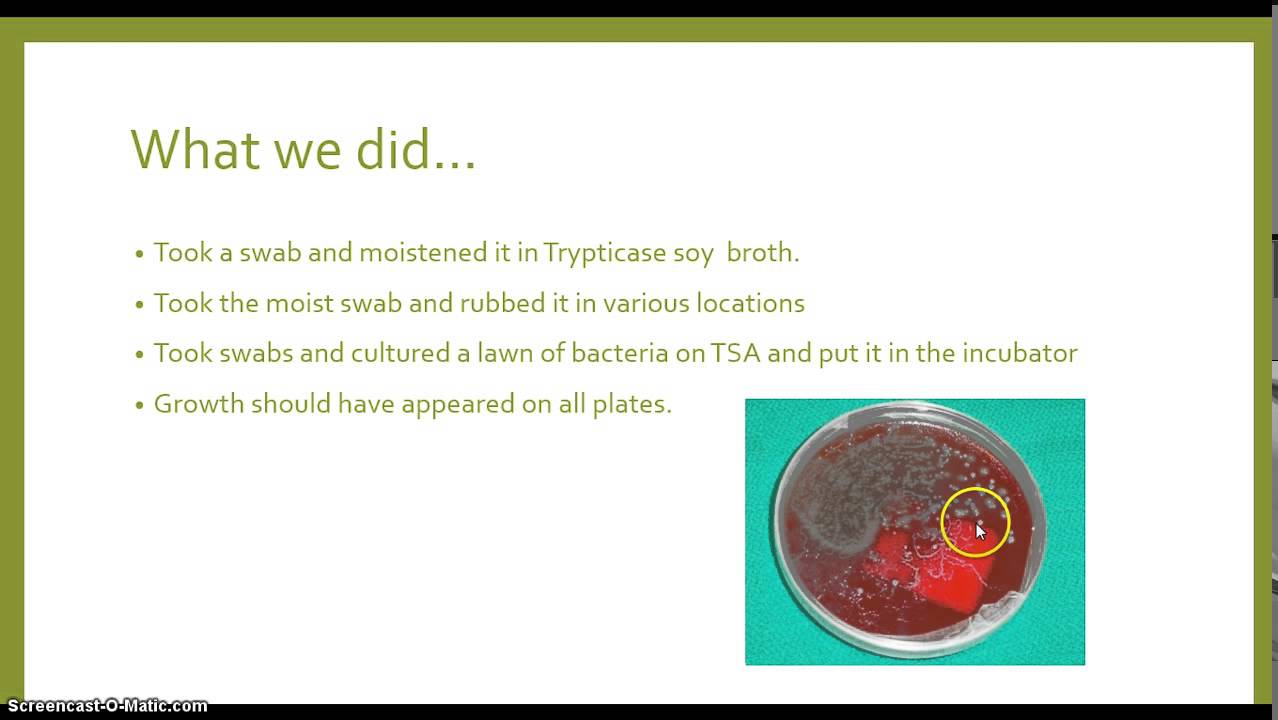 What we did…

• Took a swab and moistened it in Trypticase soy broth.
• Took the moist swab and rubbed it in various locations
• Took swabs and cultured a lawn of bacteria on TSA and put it in the incubator
• Growth should have appeared on all plates.

Screencast-O-Matic.com